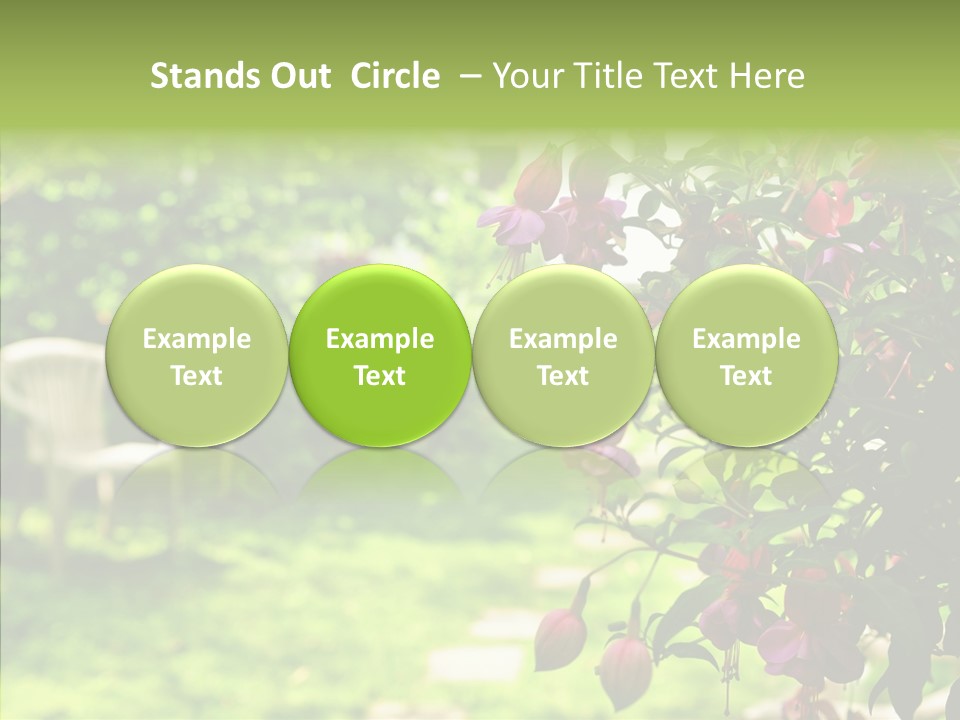 Stands Out  Circle  – Your Title Text Here

Example Text

Example Text

Example Text

Example Text